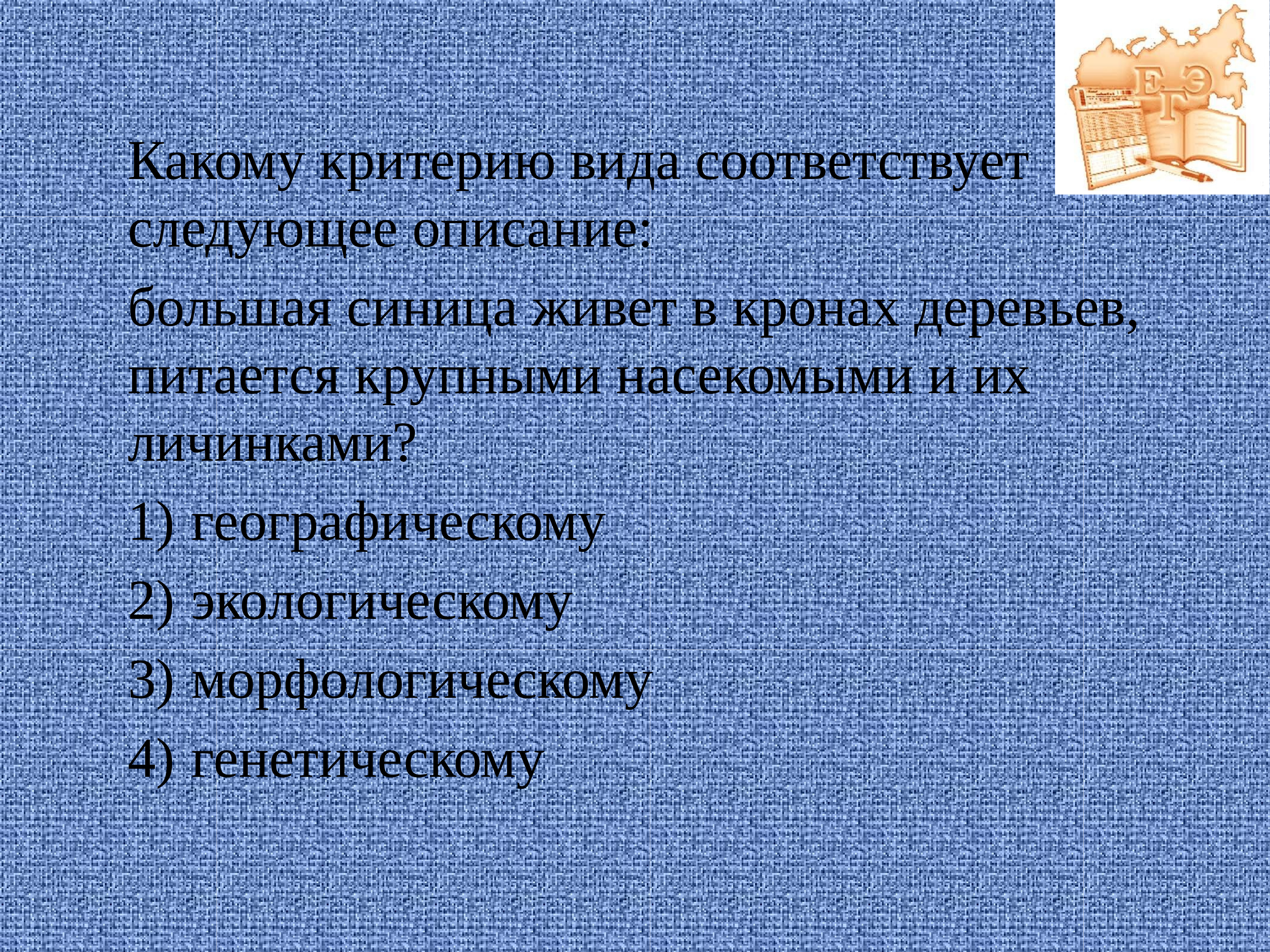 ЕГЭ

Какому критерию вида соответствует следующее описание:

большая синица живет в кронах деревьев, питается крупными насекомыми и их личинками?

1) географическому

2) экологическому

3) морфологическому

4) генетическому